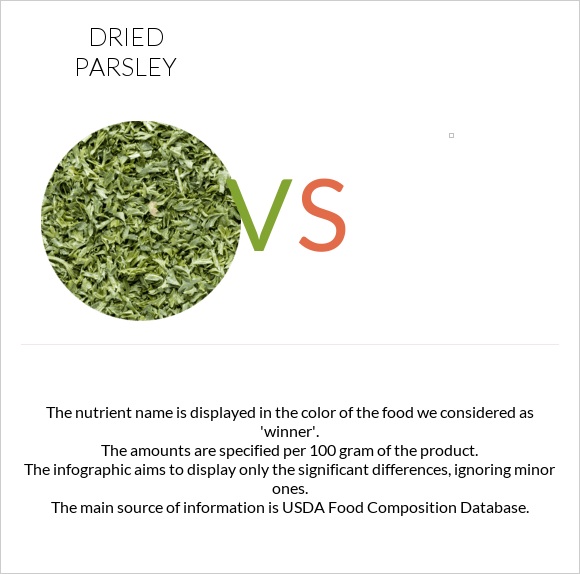 DRIED PARSLEY

VS

The nutrient name is displayed in the color of the food we considered as 'winner'.
The amounts are specified per 100 gram of the product.
The infographic aims to display only the significant differences, ignoring minor ones.
The main source of information is USDA Food Composition Database.